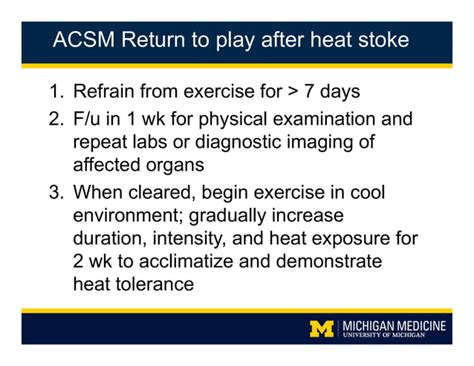 ACSM Return to play after heat stoke

1. Refrain from exercise for > 7 days
2. F/u in 1 wk for physical examination and repeat labs or diagnostic imaging of affected organs
3. When cleared, begin exercise in cool environment; gradually increase duration, intensity, and heat exposure for 2 wk to acclimatize and demonstrate heat tolerance

M MICHIGAN MEDICINE
UNIVERSITY OF MICHIGAN